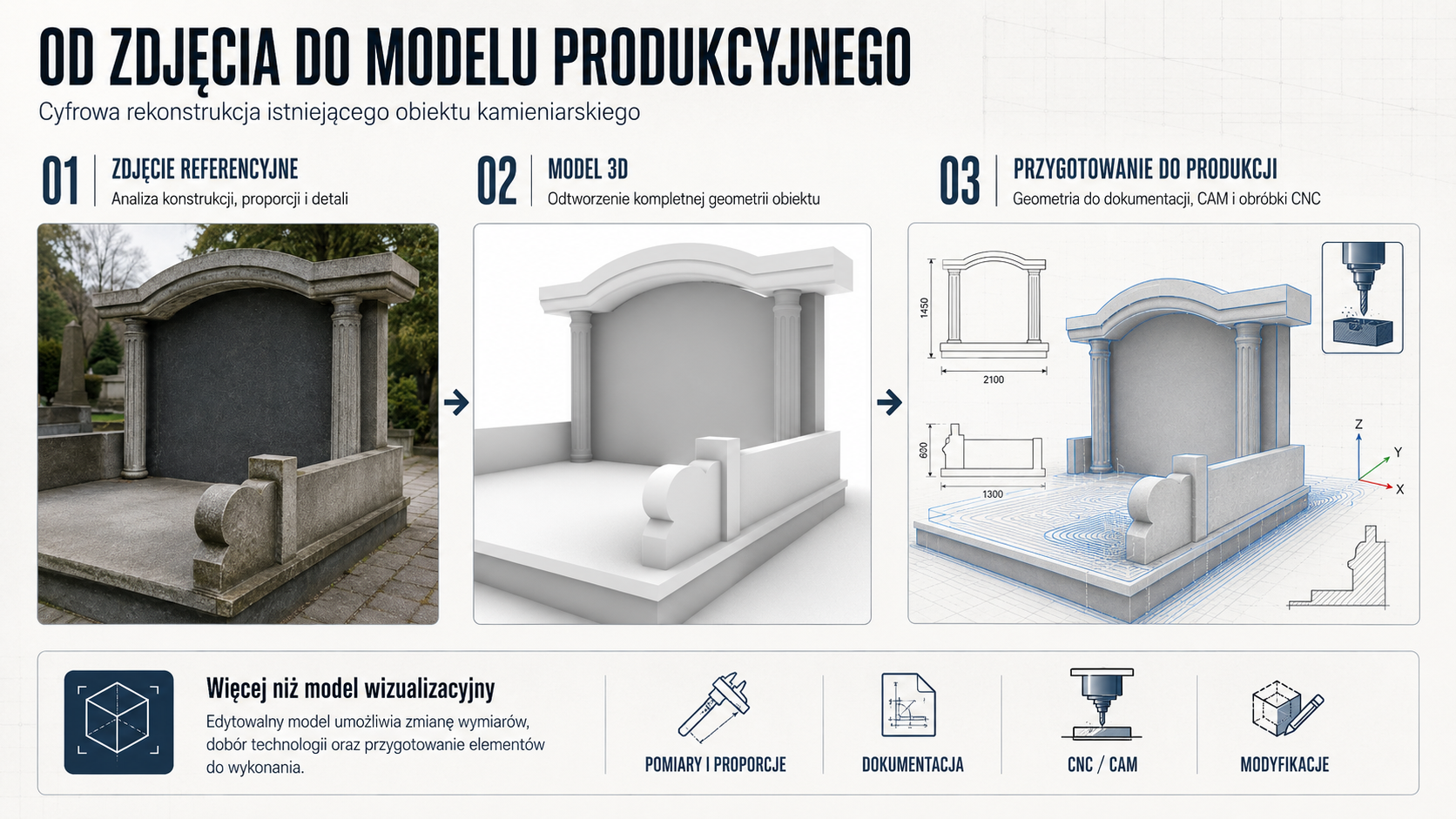 OD ZDJĘCIA DO MODELU PRODUKCYJNEGO

Cyfrowa rekonstrukcja istniejącego obiektu kamieniarskiego

01 ZDJĘCIE REFERENCYJNE
Analiza konstrukcji, proporcji i detali

02 MODEL 3D
Odtworzenie kompletnej geometrii obiektu

03 PRZYGOTOWANIE DO PRODUKCJI
Geometria do dokumentacji, CAM i obróbki CNC

1450
2100
600
1300
Z
Y
X

Więcej niż model wizualizacyjny
Edytowalny model umożliwia zmianę wymiarów, dobór technologii oraz przygotowanie elementów do wykonania.

POMIARY I PROPORCJE
DOKUMENTACJA
CNC / CAM
MODYFIKACJE